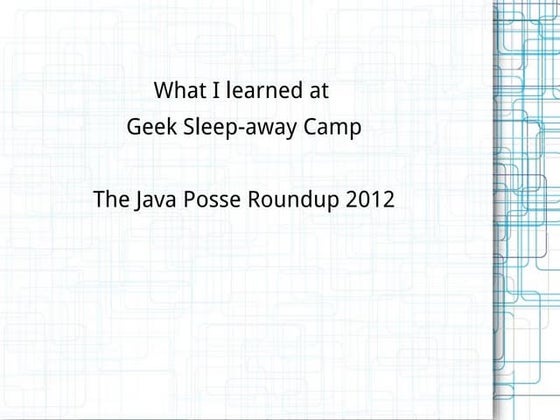 What I learned at
Geek Sleep-away Camp

The Java Posse Roundup 2012